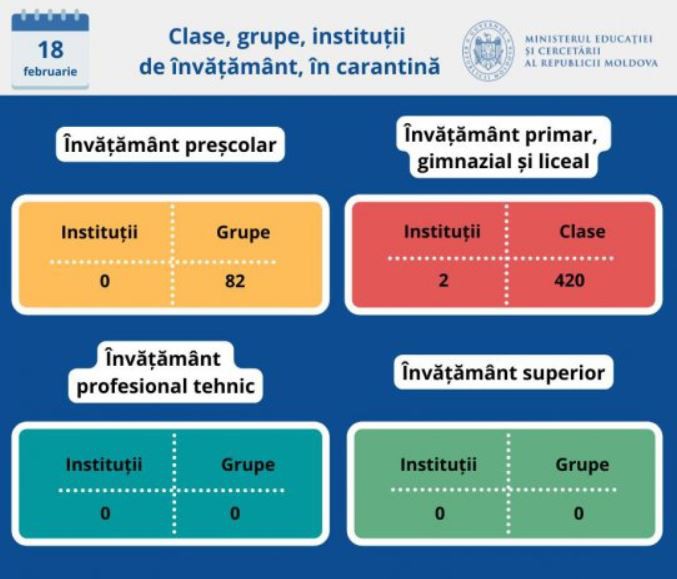 18
februarie

Clase, grupe, instituții de învățământ, în carantină

MINISTERUL EDUCAȚIEI ȘI CERCETĂRII AL REPUBLICII MOLDOVA

Învățământ preșcolar

| Instituții | Grupe |
|---|---|
| 0 | 82 |

Învățământ primar, gimnazial și liceal

| Instituții | Clase |
|---|---|
| 2 | 420 |

Învățământ profesional tehnic

| Instituții | Grupe |
|---|---|
| 0 | 0 |

Învățământ superior

| Instituții | Grupe |
|---|---|
| 0 | 0 |